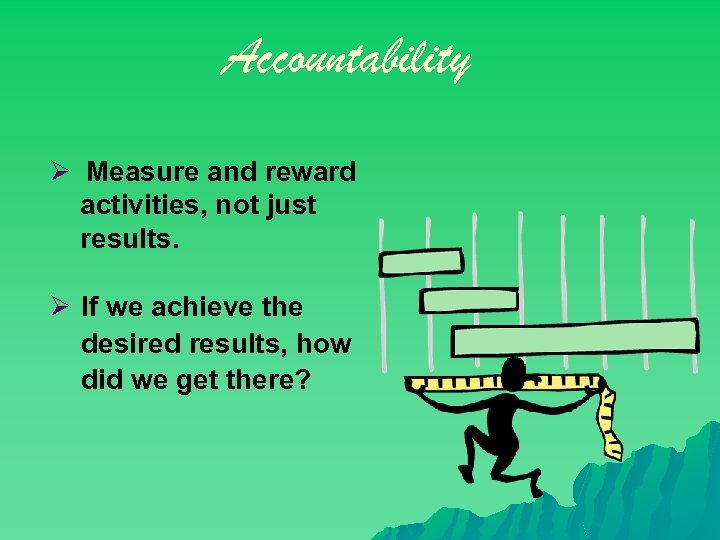 Accountability

➢ Measure and reward activities, not just results.

➢ If we achieve the desired results, how did we get there?